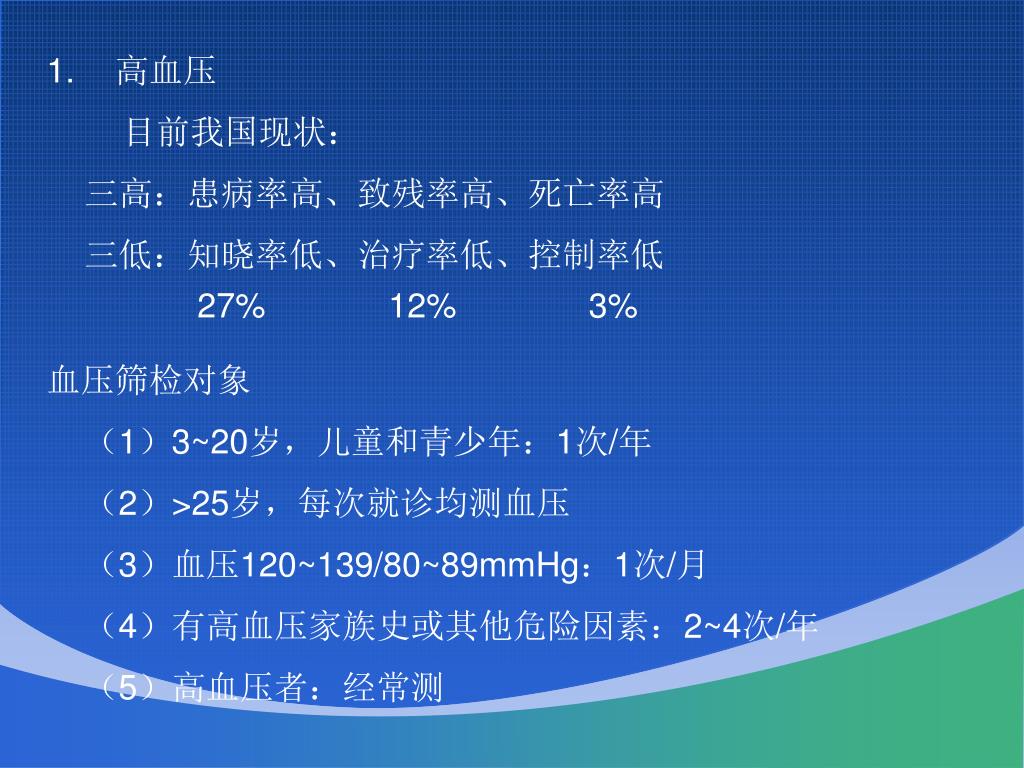 1. 高血压

目前我国现状：

三高：患病率高、致残率高、死亡率高

三低：知晓率低、治疗率低、控制率低

27% 12% 3%

血压筛检对象

（1）3~20岁，儿童和青少年：1次/年

（2）>25岁，每次就诊均测血压

（3）血压120~139/80~89mmHg：1次/月

（4）有高血压家族史或其他危险因素：2~4次/年

（5）高血压者：经常测